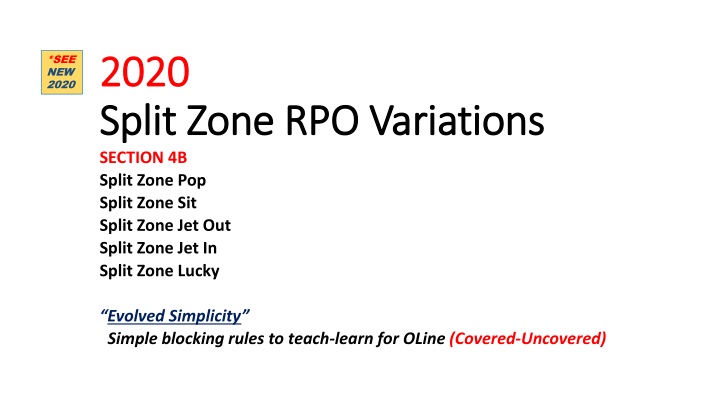 *SEE NEW 2020

2020
Split Zone RPO Variations

SECTION 4B
Split Zone Pop
Split Zone Sit
Split Zone Jet Out
Split Zone Jet In
Split Zone Lucky

"Evolved Simplicity"
Simple blocking rules to teach-learn for OLine (Covered-Uncovered)